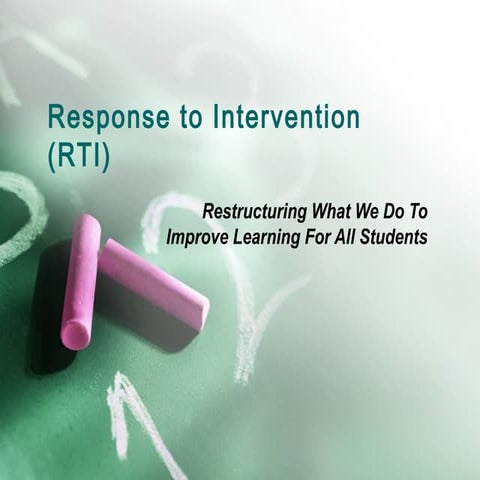 Response to Intervention (RTI)

Restructuring What We Do To Improve Learning For All Students